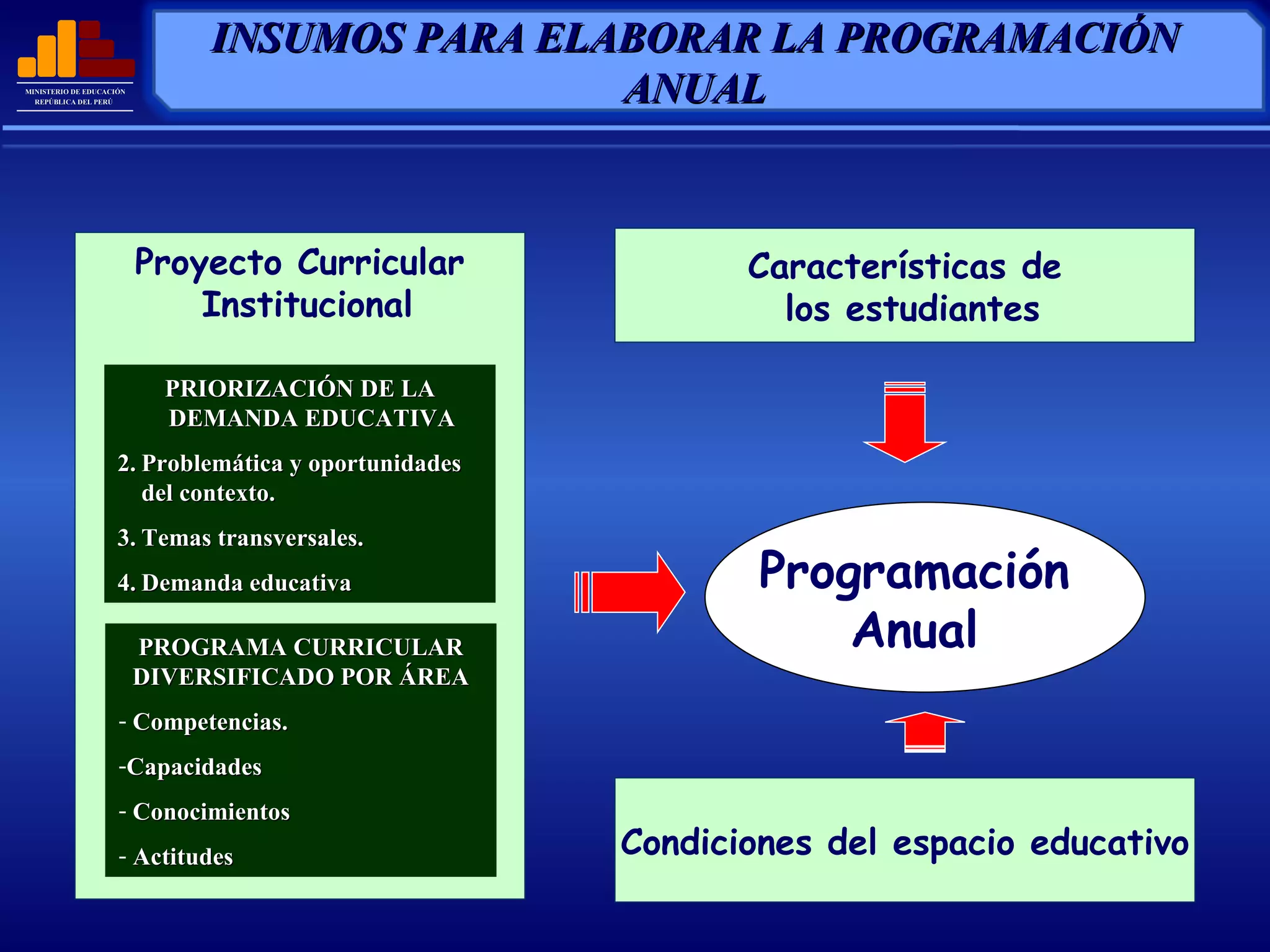 MINISTERIO DE EDUCACIÓN
REPÚBLICA DEL PERÚ

INSUMOS PARA ELABORAR LA PROGRAMACIÓN ANUAL

Proyecto Curricular Institucional

PRIORIZACIÓN DE LA DEMANDA EDUCATIVA

2. Problemática y oportunidades del contexto.

3. Temas transversales.

4. Demanda educativa

PROGRAMA CURRICULAR DIVERSIFICADO POR ÁREA

- Competencias.

-Capacidades

- Conocimientos

- Actitudes

Características de los estudiantes

Programación Anual

Condiciones del espacio educativo